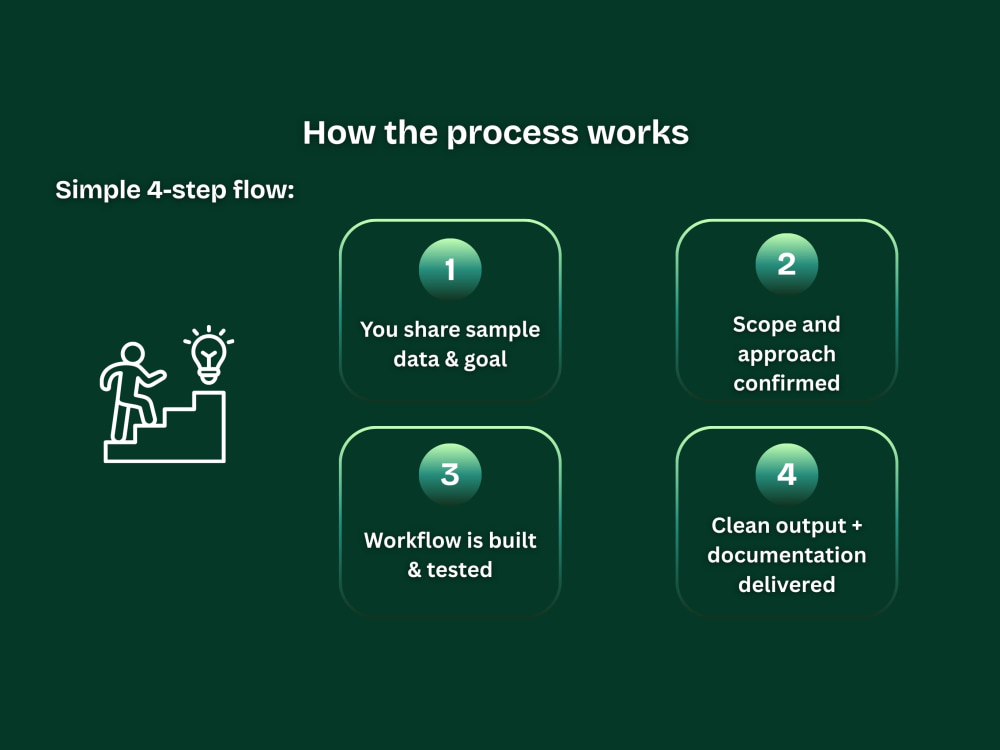 How the process works

Simple 4-step flow:

1

You share sample data & goal

2

Scope and approach confirmed

3

Workflow is built & tested

4

Clean output + documentation delivered